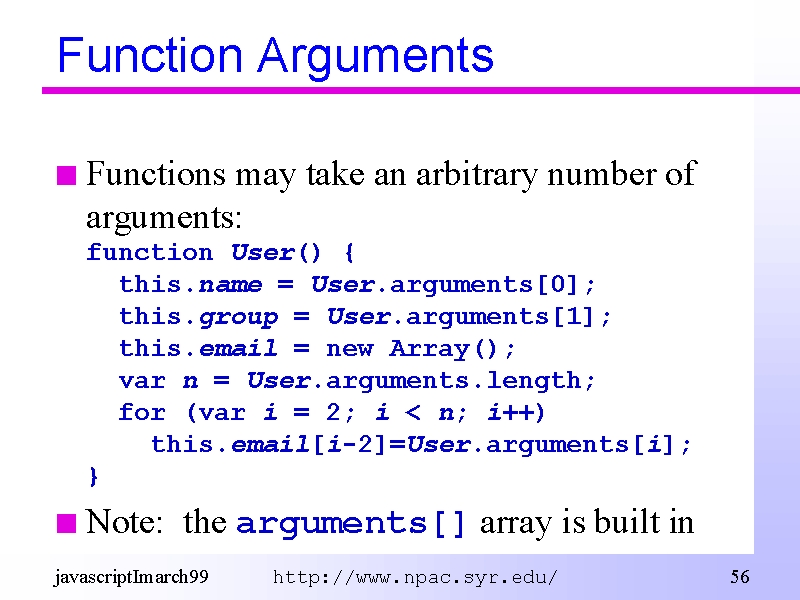 Function Arguments

Functions may take an arbitrary number of arguments:

function User() {
  this.name = User.arguments[0];
  this.group = User.arguments[1];
  this.email = new Array();
  var n = User.arguments.length;
  for (var i = 2; i < n; i++)
    this.email[i-2]=User.arguments[i];
}

Note: the arguments[] array is built in

javascriptImarch99 http://www.npac.syr.edu/ 56